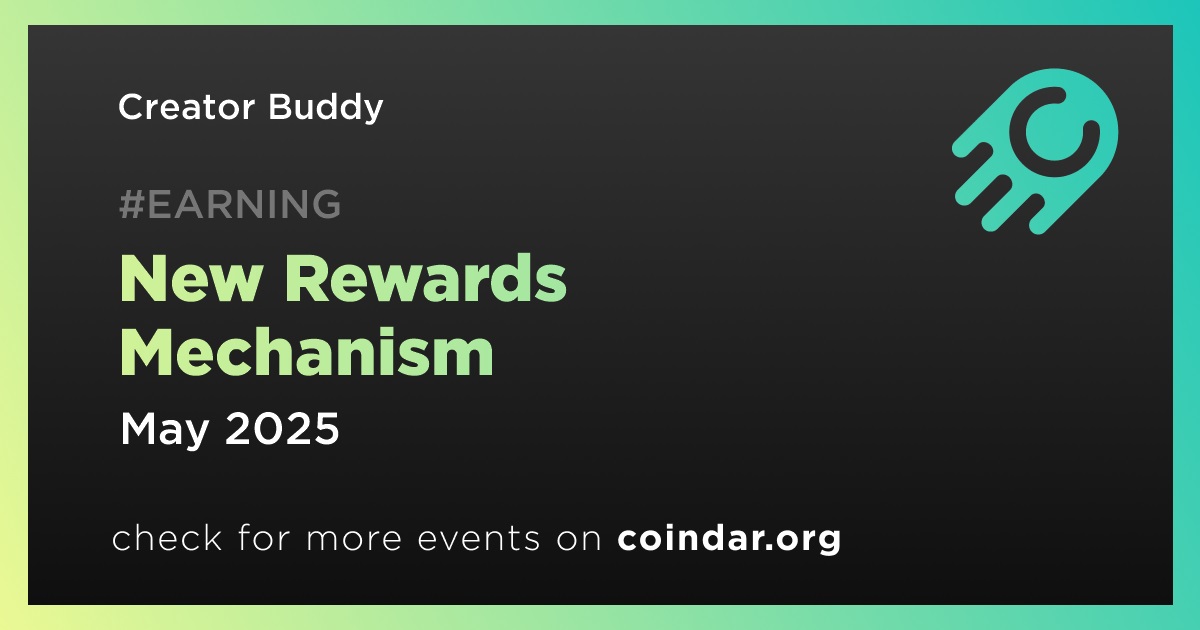 Creator Buddy

#EARNING

New Rewards Mechanism

May 2025

check for more events on coindar.org